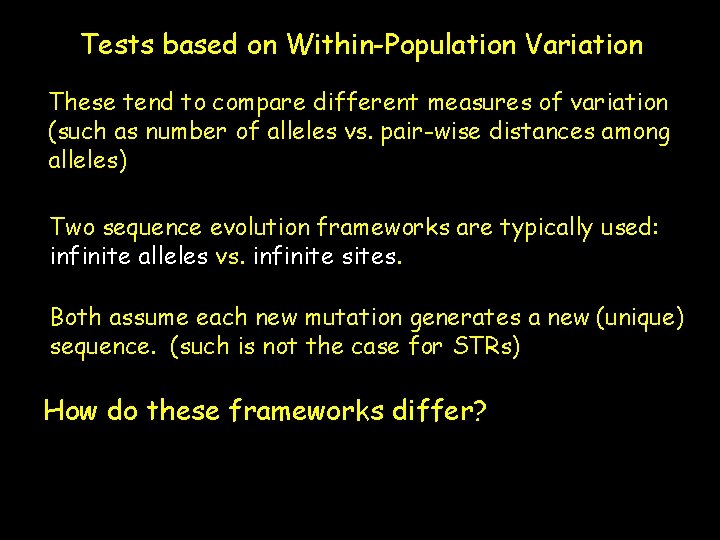 Tests based on Within-Population Variation

These tend to compare different measures of variation (such as number of alleles vs. pair-wise distances among alleles)

Two sequence evolution frameworks are typically used: infinite alleles vs. infinite sites.

Both assume each new mutation generates a new (unique) sequence. (such is not the case for STRs)

How do these frameworks differ?